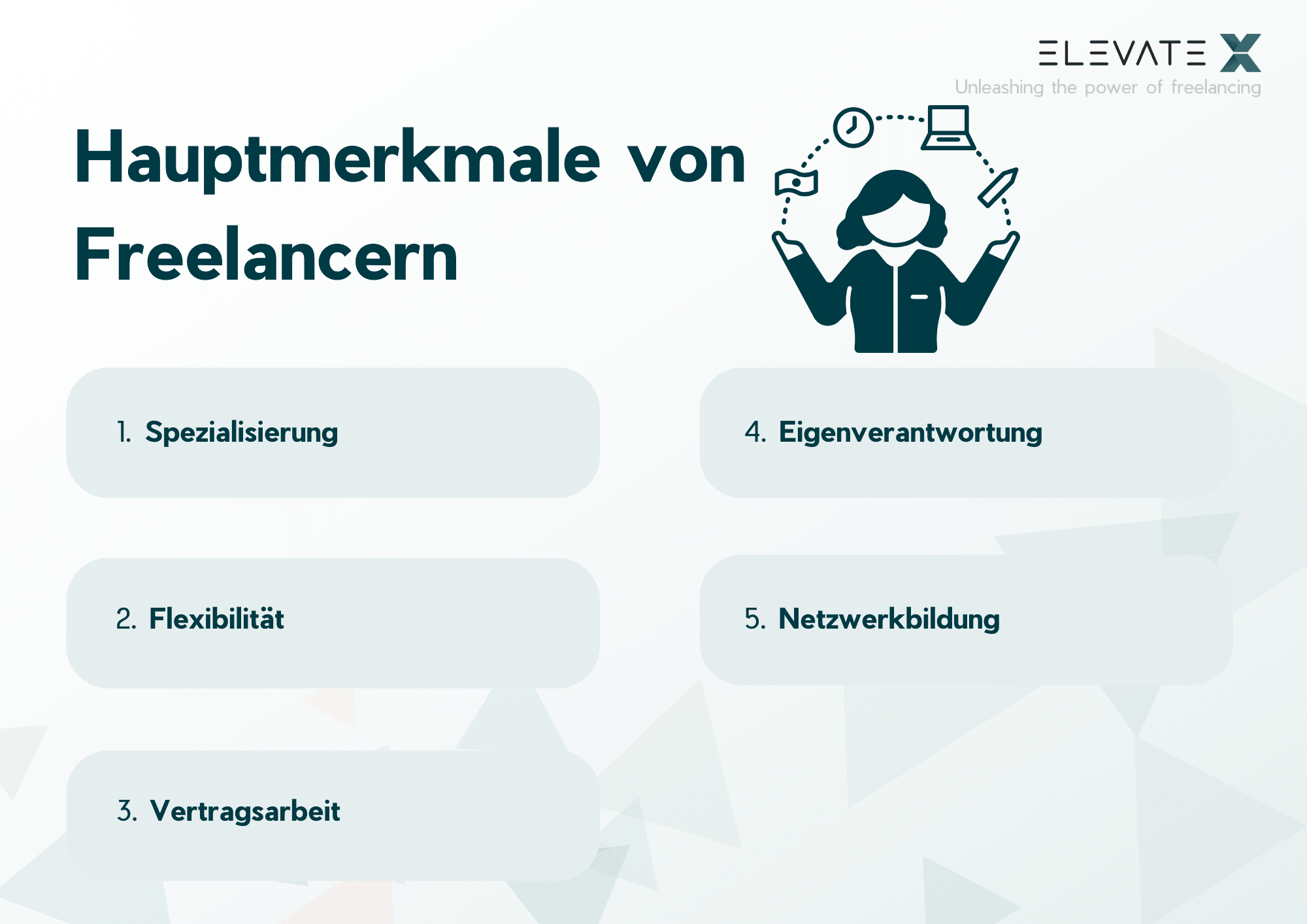 ELEVATE X
Unleashing the power of freelancing

Hauptmerkmale von Freelancern

1. Spezialisierung

2. Flexibilität

3. Vertragsarbeit

4. Eigenverantwortung

5. Netzwerkbildung